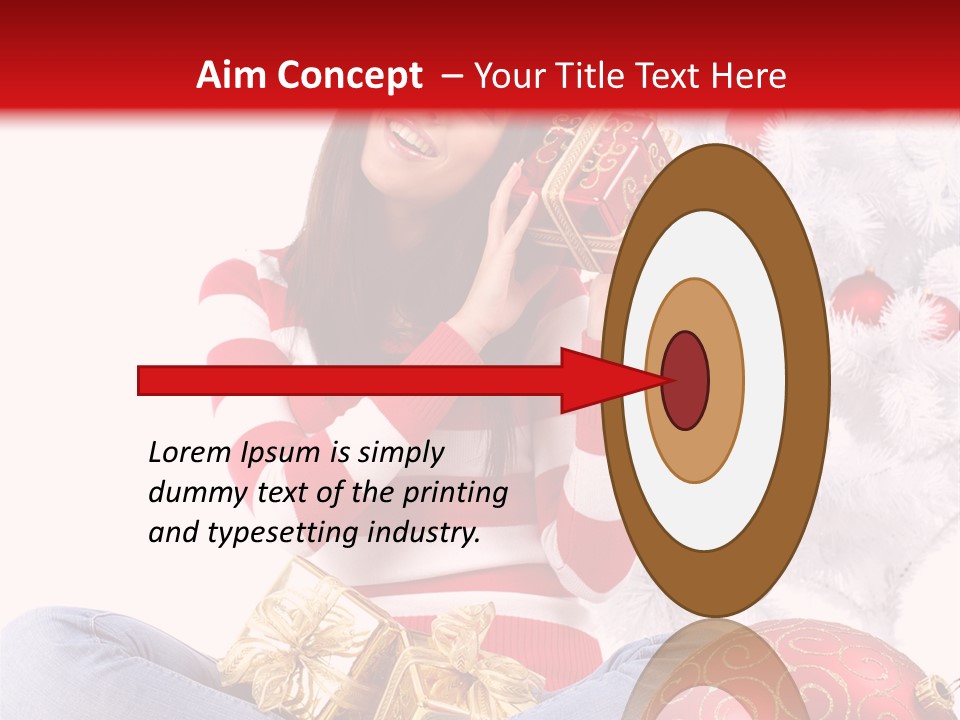 Aim Concept – Your Title Text Here

Lorem Ipsum is simply dummy text of the printing and typesetting industry.